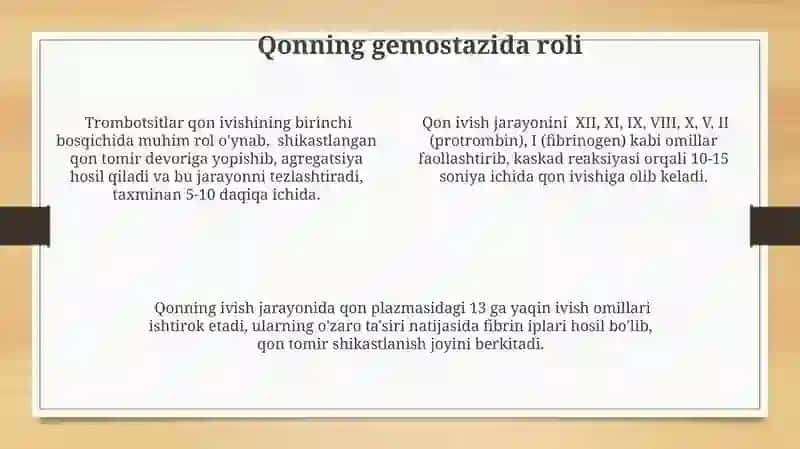 Qonning gemostazida roli

Trombotsitlar qon ivishining birinchi bosqichida muhim rol o'ynab, shikastlangan qon tomir devoriga yopishib, agregatsiya hosil qiladi va bu jarayonni tezlashtiradi, taxminan 5-10 daqiqa ichida.

Qon ivish jarayonini XII, XI, IX, VIII, X, V, II (protrombin), I (fibrinogen) kabi omillar faollashtirib, kaskad reaksiyasi orqali 10-15 soniya ichida qon ivishiga olib keladi.

Qonning ivish jarayonida qon plazmasidagi 13 ga yaqin ivish omillari ishtirok etadi, ularning o'zaro ta'siri natijasida fibrin iplari hosil bo'lib, qon tomir shikastlanish joyini berkitadi.